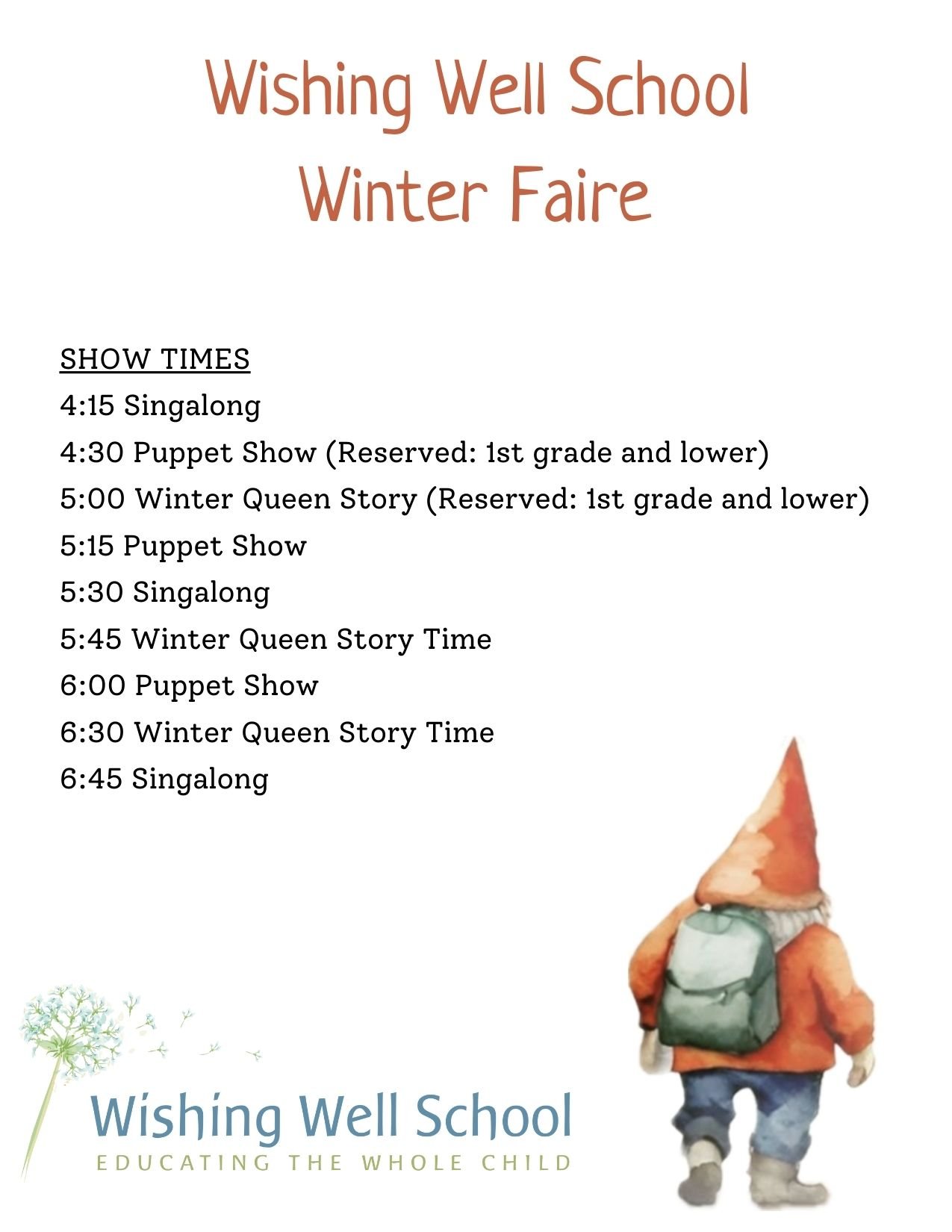 Wishing Well School
Winter Faire

SHOW TIMES
4:15 Singalong
4:30 Puppet Show (Reserved: 1st grade and lower)
5:00 Winter Queen Story (Reserved: 1st grade and lower)
5:15 Puppet Show
5:30 Singalong
5:45 Winter Queen Story Time
6:00 Puppet Show
6:30 Winter Queen Story Time
6:45 Singalong

Wishing Well School
EDUCATING THE WHOLE CHILD